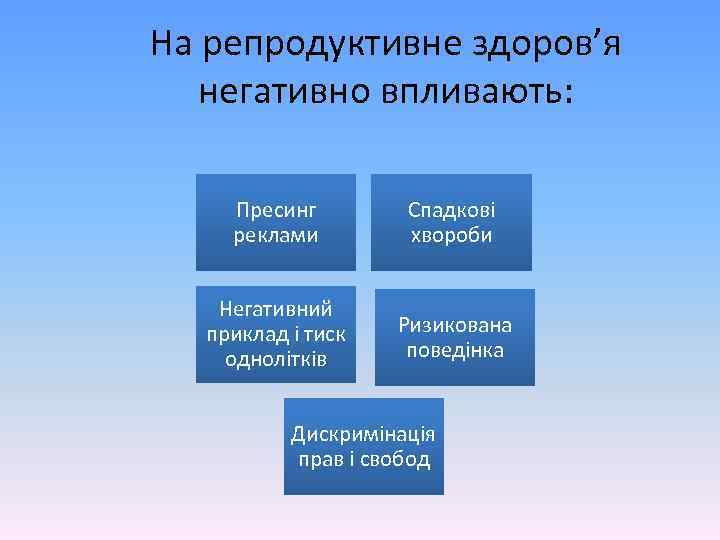 На репродуктивне здоров’я негативно впливають:

Пресинг реклами

Спадкові хвороби

Негативний приклад і тиск однолітків

Ризикована поведінка

Дискримінація прав і свобод